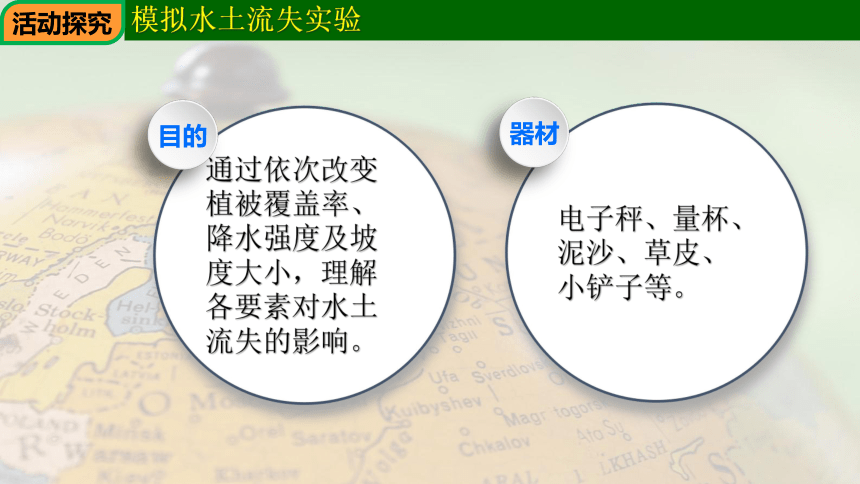 活动探究 模拟水土流失实验

目的

通过依次改变植被覆盖率、降水强度及坡度大小，理解各要素对水土流失的影响。

器材

电子秤、量杯、泥沙、草皮、小铲子等。